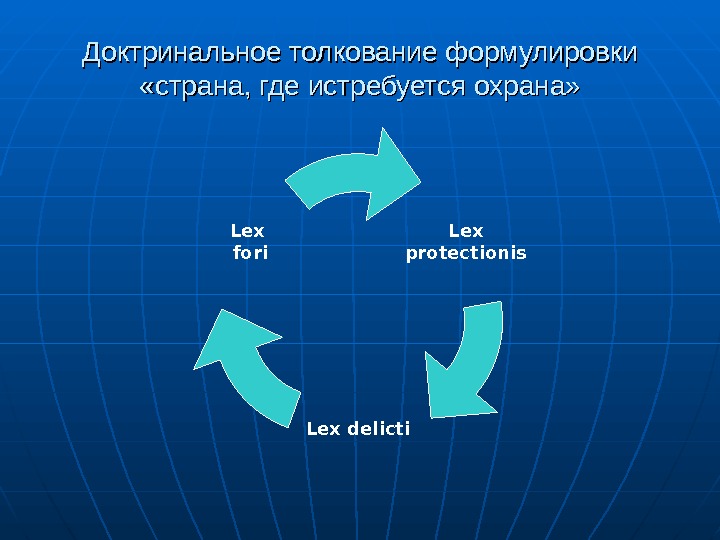 Доктринальное толкование формулировки «страна, где истребуется охрана»

Lex fori

Lex protectionis

Lex delicti